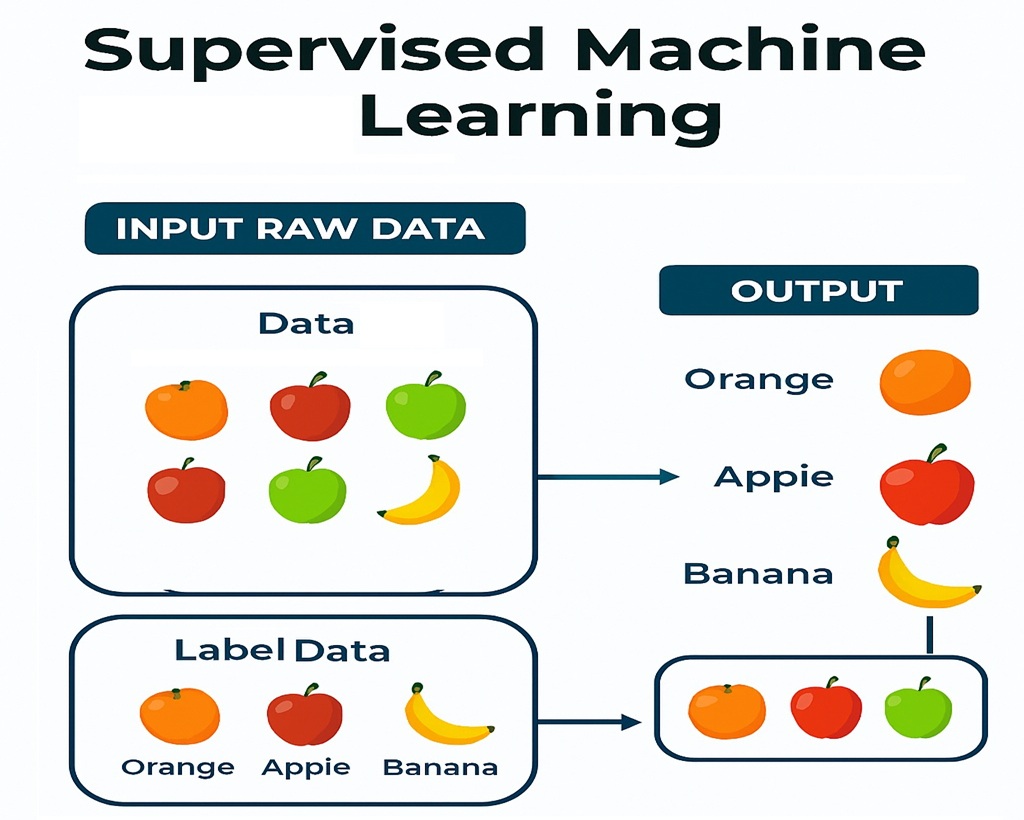 Supervised Machine Learning

INPUT RAW DATA

Data

Label Data

Orange Appie Banana

OUTPUT

Orange

Appie

Banana